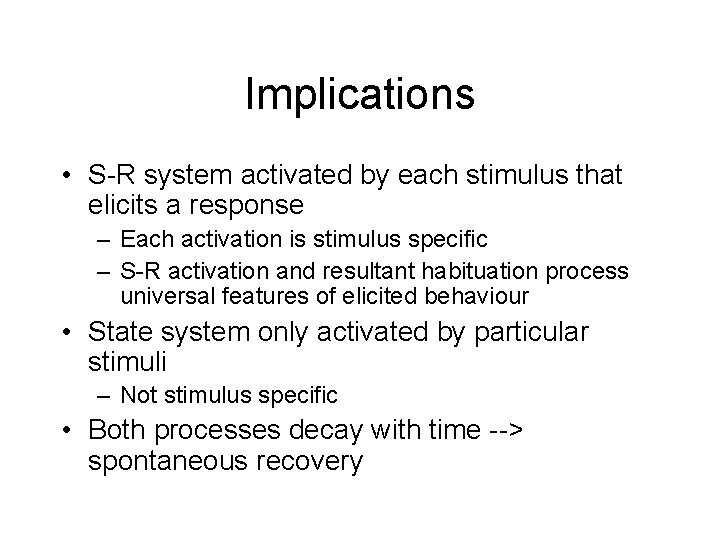 Implications

• S-R system activated by each stimulus that elicits a response
  – Each activation is stimulus specific
  – S-R activation and resultant habituation process universal features of elicited behaviour
• State system only activated by particular stimuli
  – Not stimulus specific
• Both processes decay with time --> spontaneous recovery